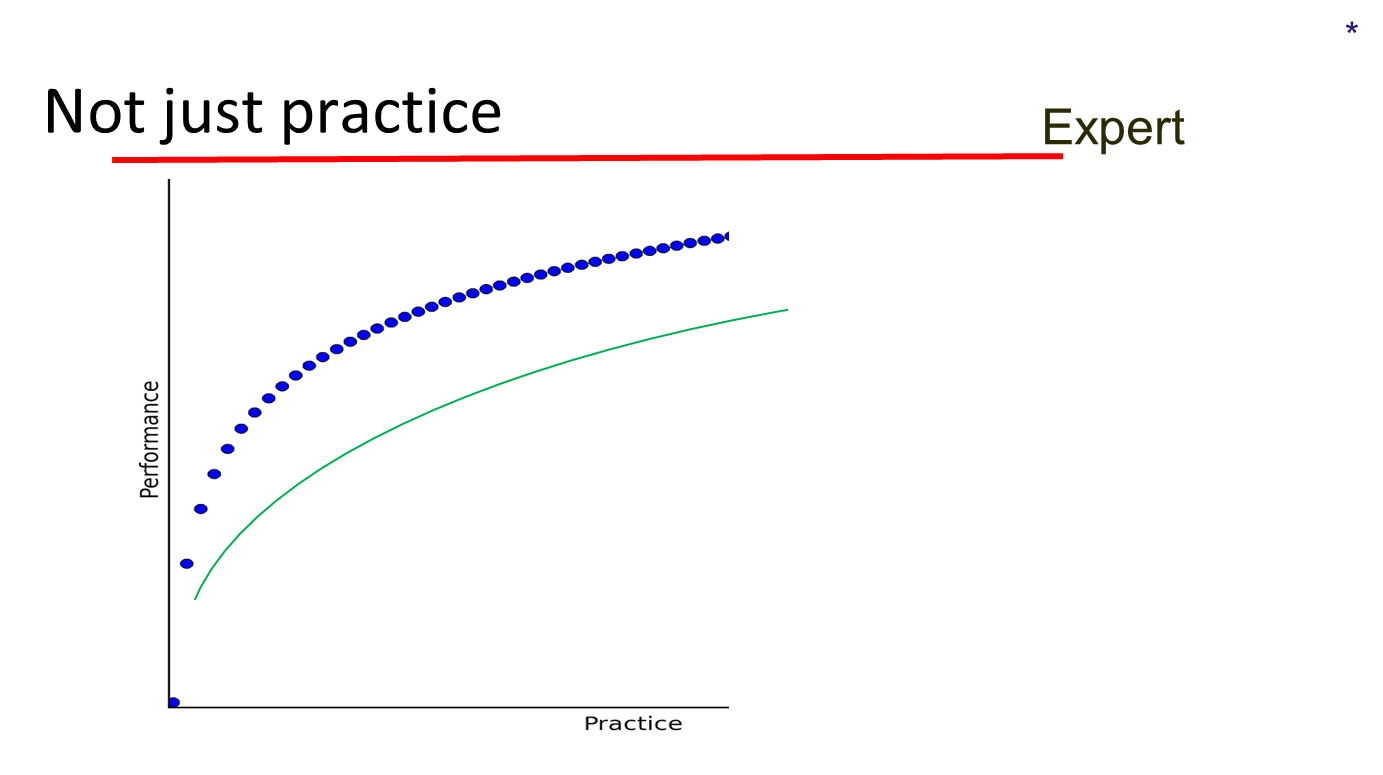 *

Not just practice

Expert

Performance

Practice